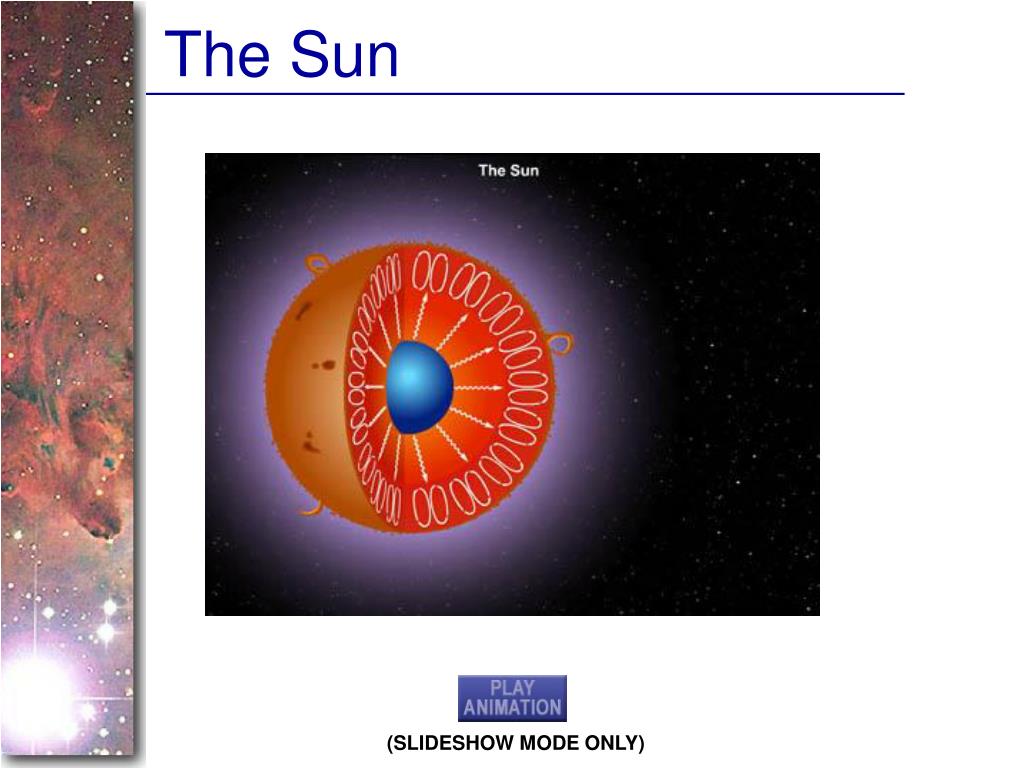 The Sun

The Sun

PLAY ANIMATION

(SLIDESHOW MODE ONLY)